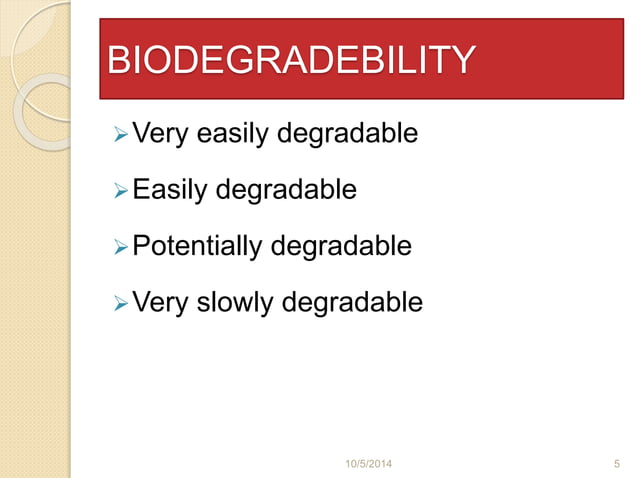 BIODEGRADEBILITY

➢ Very easily degradable

➢ Easily degradable

➢ Potentially degradable

➢ Very slowly degradable

10/5/2014

5